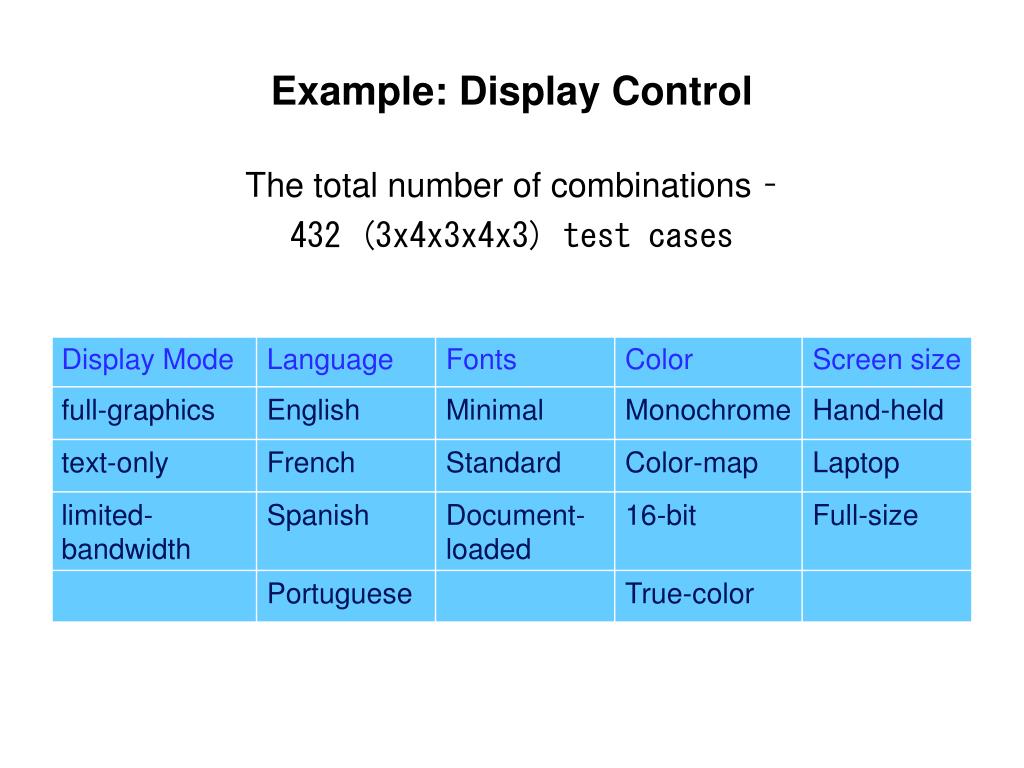 Example: Display Control

The total number of combinations – 432 (3x4x3x4x3) test cases

| Display Mode | Language | Fonts | Color | Screen size |
|---|---|---|---|---|
| full-graphics | English | Minimal | Monochrome | Hand-held |
| text-only | French | Standard | Color-map | Laptop |
| limited-bandwidth | Spanish | Document-loaded | 16-bit | Full-size |
| | Portuguese | | True-color | |